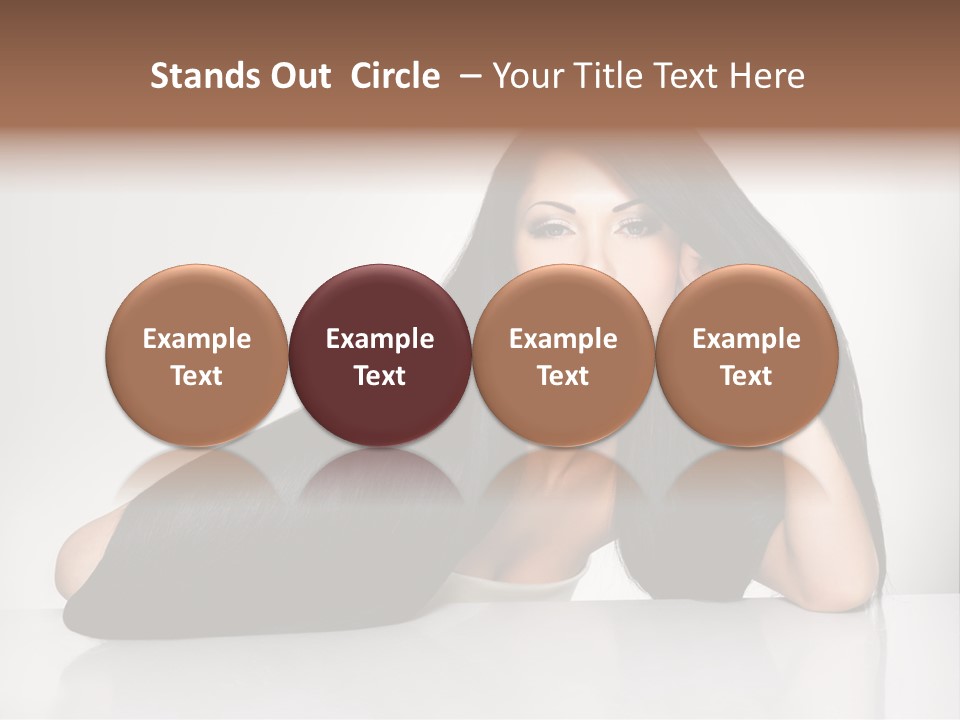 Stands Out Circle – Your Title Text Here

Example Text

Example Text

Example Text

Example Text